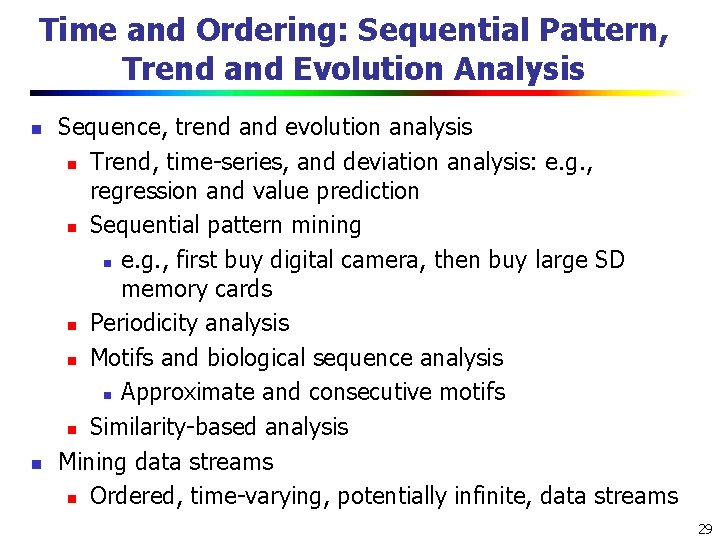 Time and Ordering: Sequential Pattern, Trend and Evolution Analysis

- Sequence, trend and evolution analysis
  - Trend, time-series, and deviation analysis: e.g., regression and value prediction
  - Sequential pattern mining
    - e.g., first buy digital camera, then buy large SD memory cards
  - Periodicity analysis
  - Motifs and biological sequence analysis
    - Approximate and consecutive motifs
  - Similarity-based analysis
- Mining data streams
  - Ordered, time-varying, potentially infinite, data streams

29